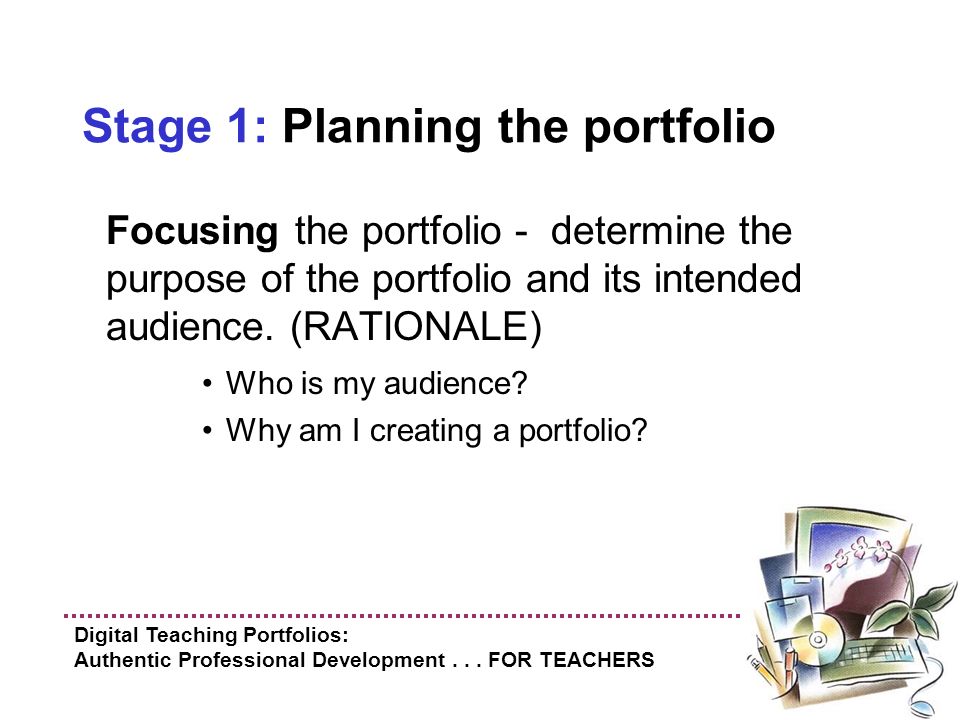 Stage 1: Planning the portfolio

Focusing the portfolio - determine the purpose of the portfolio and its intended audience. (RATIONALE)

• Who is my audience?
• Why am I creating a portfolio?

Digital Teaching Portfolios:
Authentic Professional Development . . . FOR TEACHERS